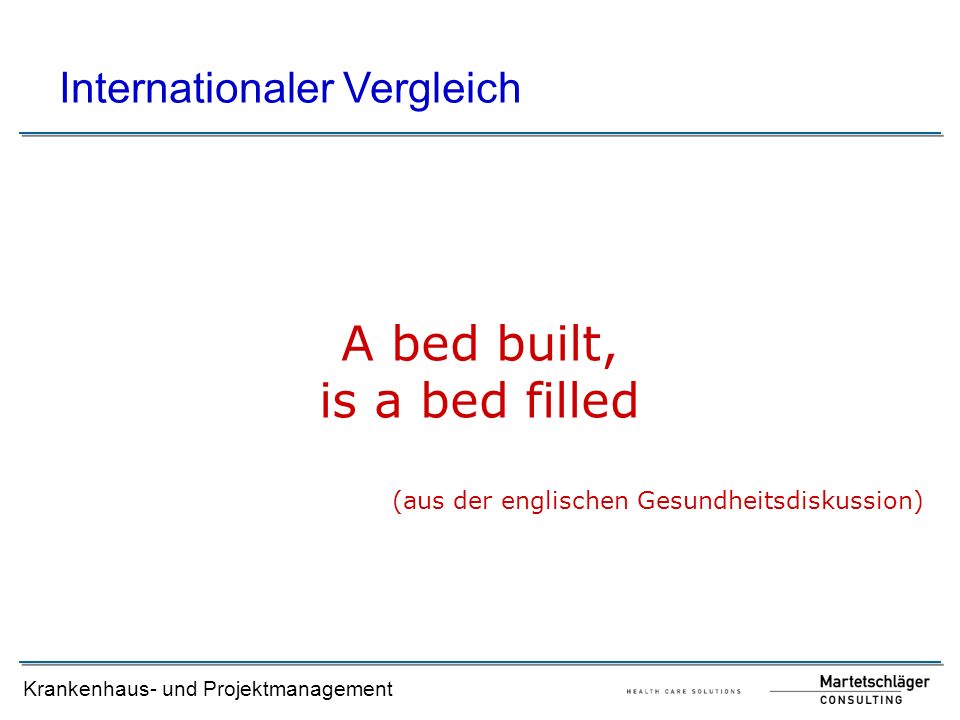 Internationaler Vergleich

A bed built,
is a bed filled

(aus der englischen Gesundheitsdiskussion)

Krankenhaus- und Projektmanagement

HEALTH CARE SOLUTIONS

Martetschläger
CONSULTING